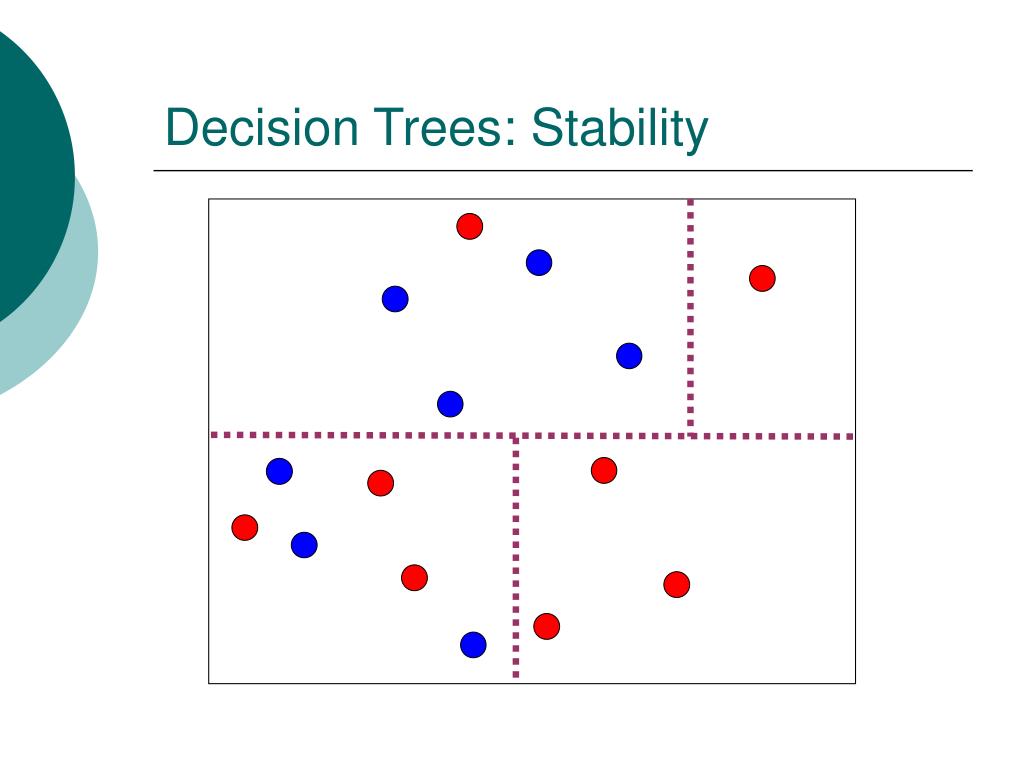 Decision Trees: Stability